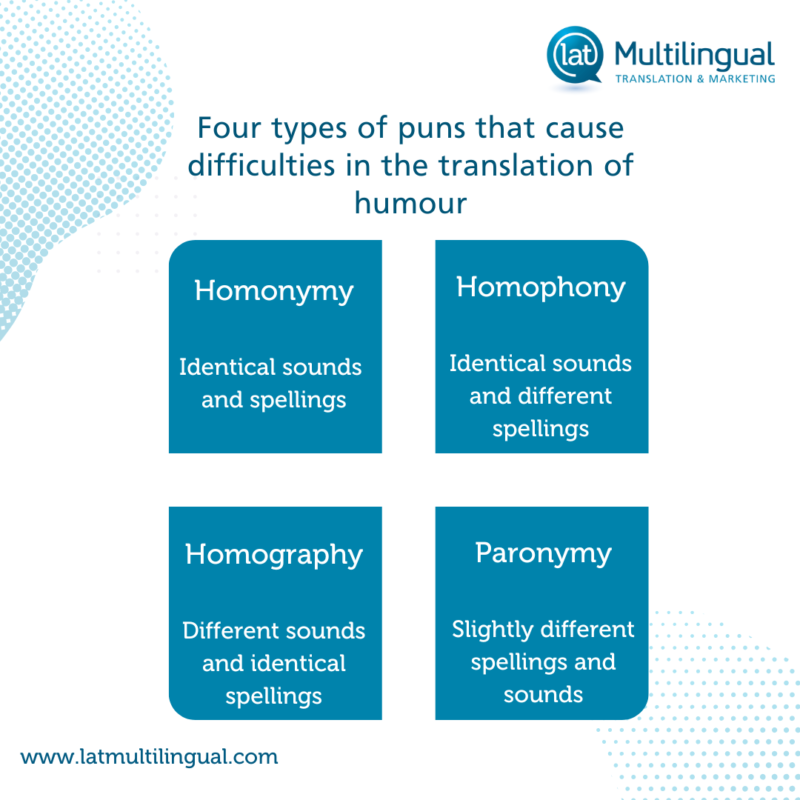 lat Multilingual
TRANSLATION & MARKETING

Four types of puns that cause difficulties in the translation of humour

Homonymy

Identical sounds and spellings

Homophony

Identical sounds and different spellings

Homography

Different sounds and identical spellings

Paronymy

Slightly different spellings and sounds

www.latmultilingual.com